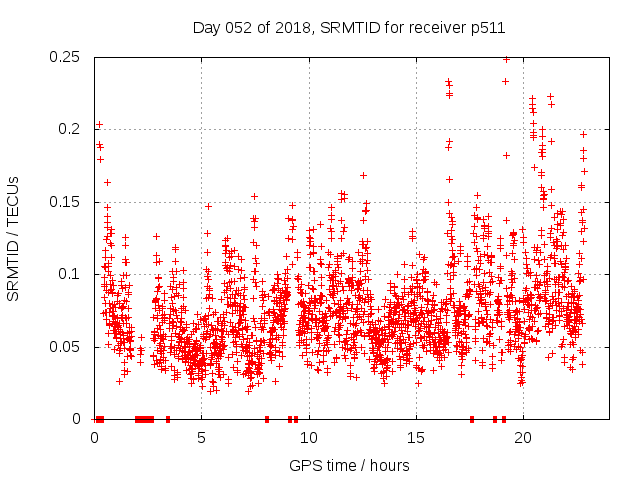 Day 052 of 2018, SRMTID for receiver p511

SRMTID / TECUs

0.25
0.2
0.15
0.1
0.05
0

0
5
10
15
20

GPS time / hours